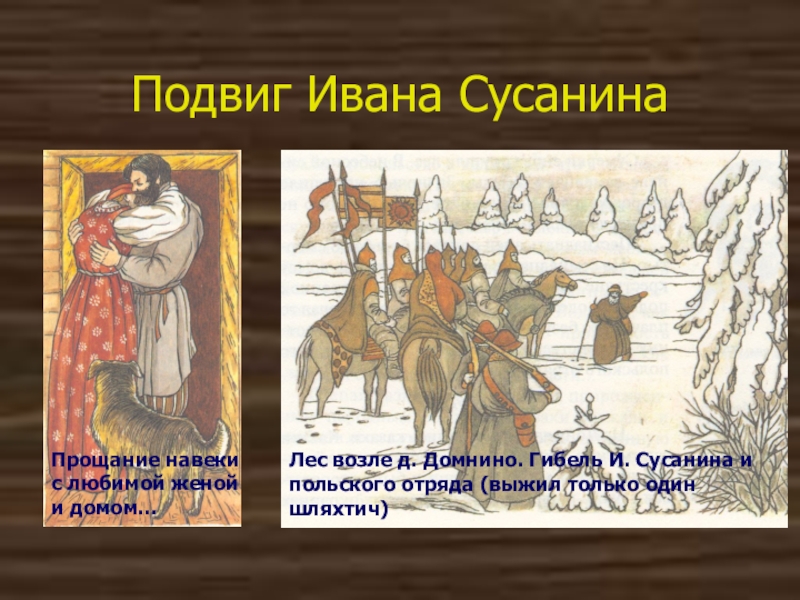 Подвиг Ивана Сусанина

Прощание навеки с любимой женой и домом…

Лес возле д. Домнино. Гибель И. Сусанина и польского отряда (выжил только один шляхтич)